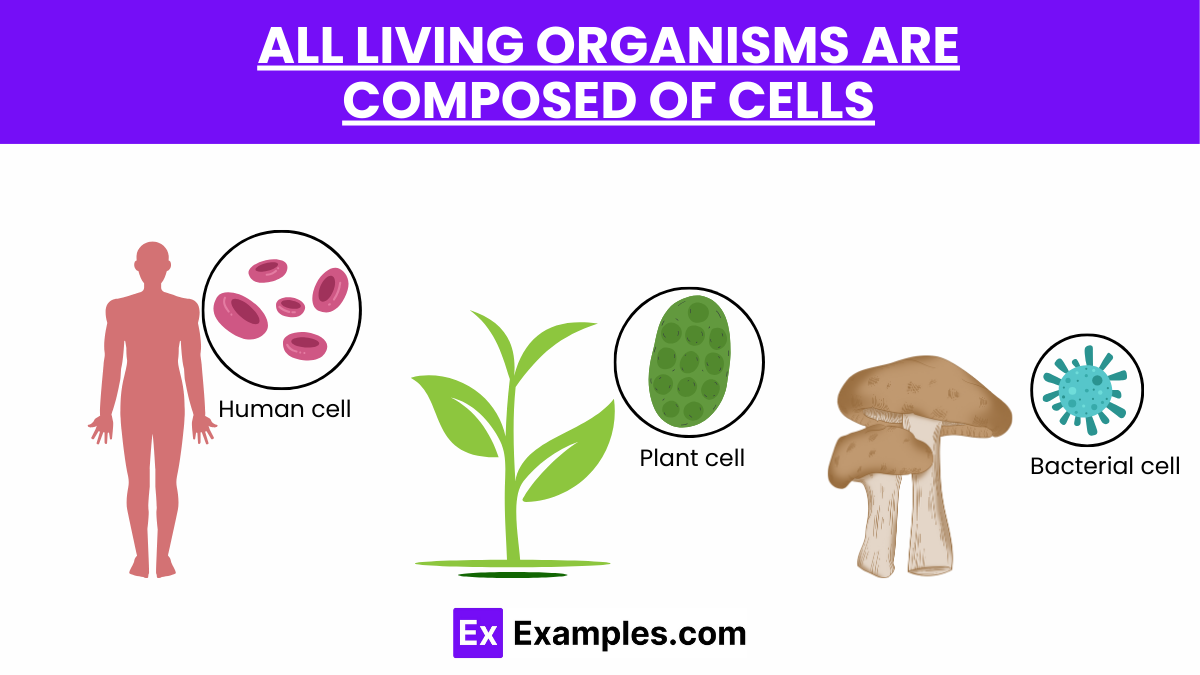 ALL LIVING ORGANISMS ARE COMPOSED OF CELLS

Human cell

Plant cell

Bacterial cell

Ex Examples.com